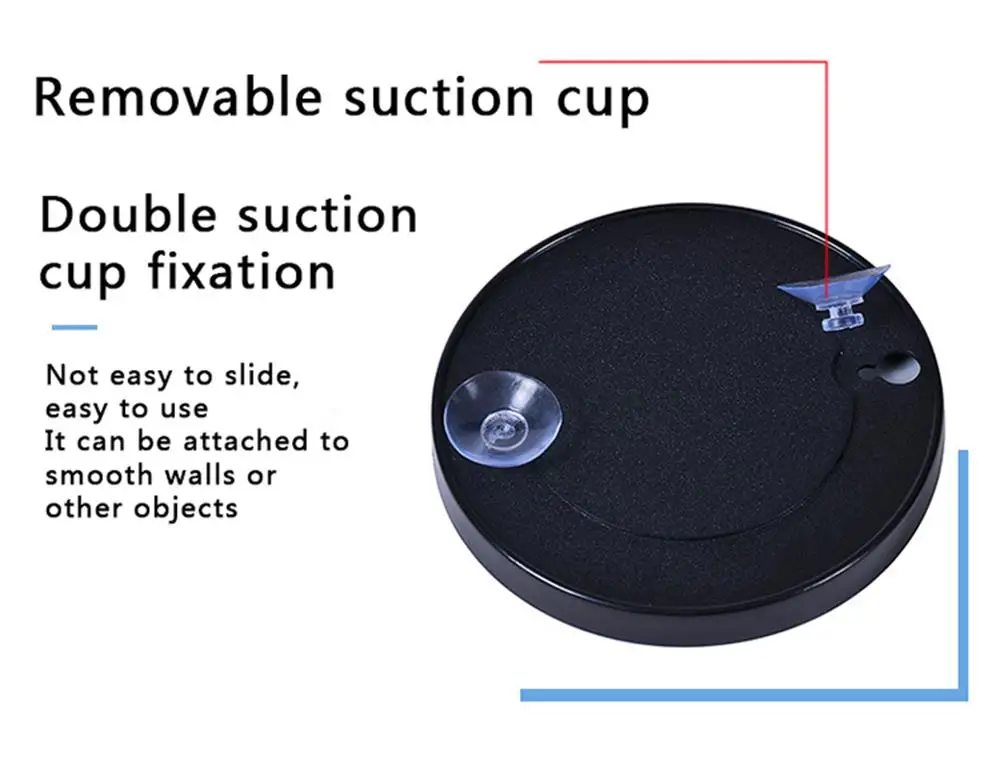 Removable suction cup

Double suction cup fixation

Not easy to slide, easy to use
It can be attached to smooth walls or other objects